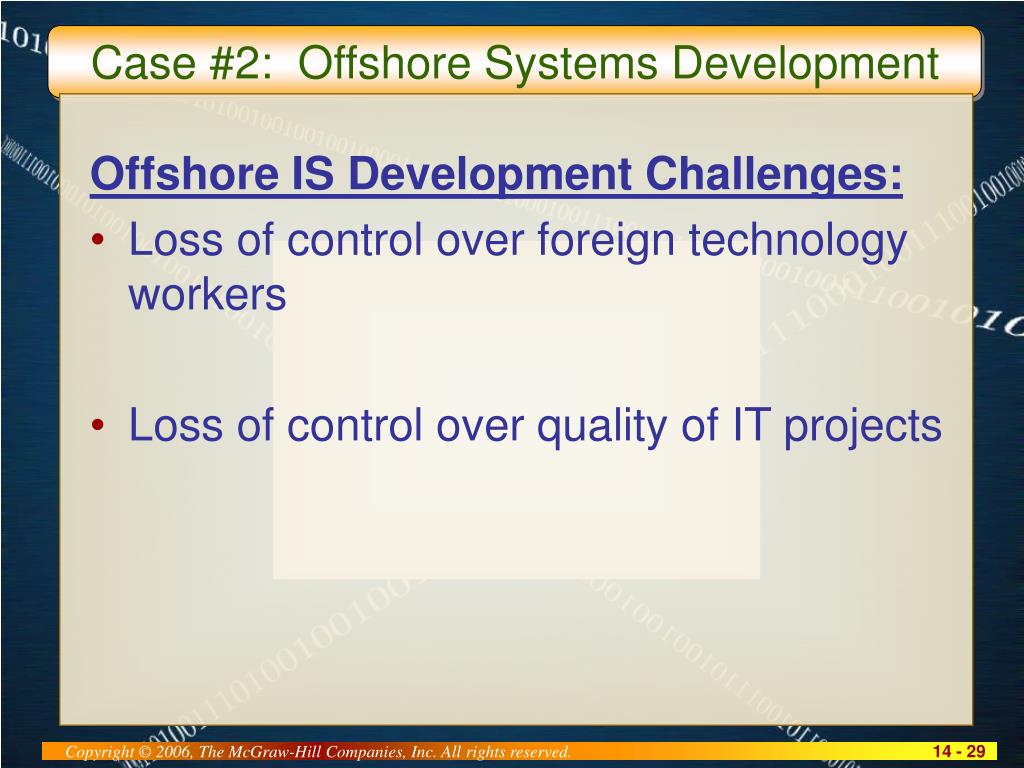 Case #2: Offshore Systems Development

Offshore IS Development Challenges:

• Loss of control over foreign technology workers

• Loss of control over quality of IT projects

Copyright © 2006, The McGraw-Hill Companies, Inc. All rights reserved.

14 - 29